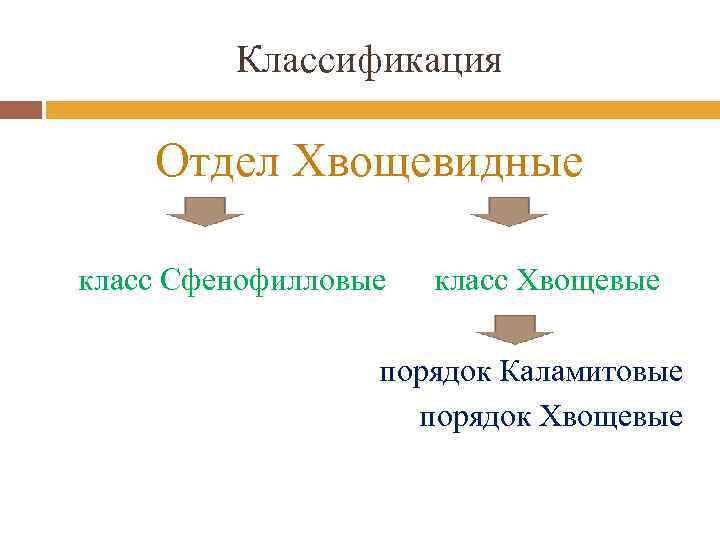 Классификация

Отдел Хвощевидные

класс Сфенофилловые

класс Хвощевые

порядок Каламитовые

порядок Хвощевые